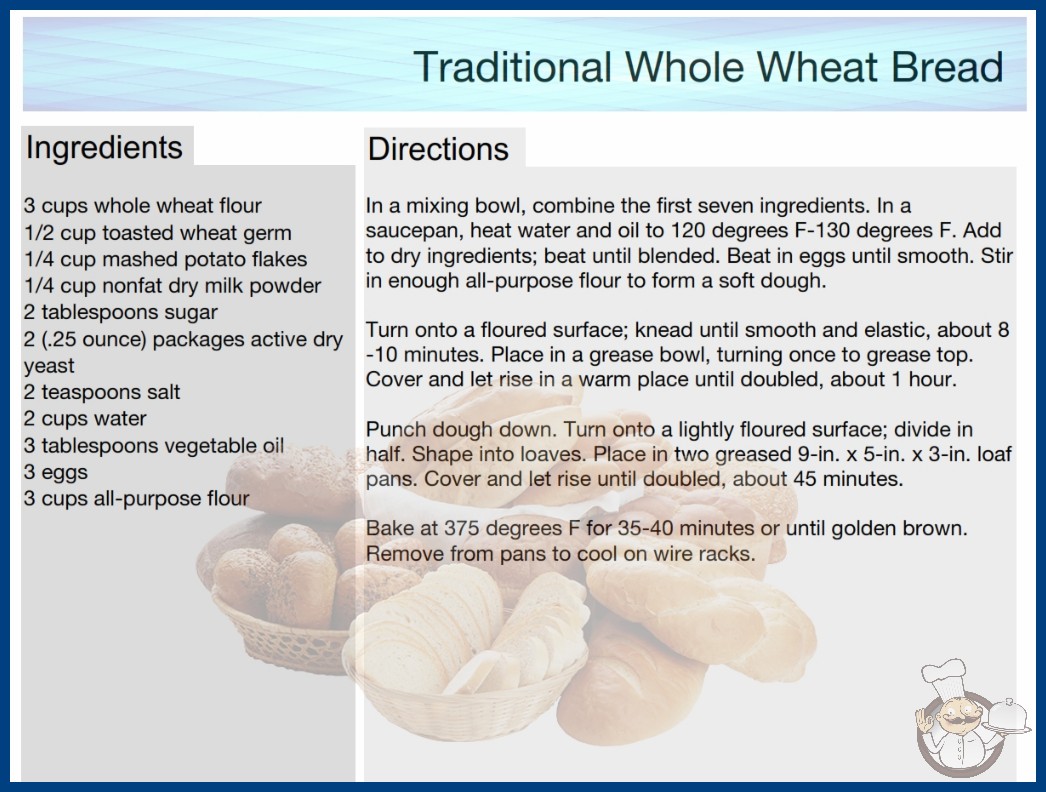 Traditional Whole Wheat Bread

Ingredients

3 cups whole wheat flour
1/2 cup toasted wheat germ
1/4 cup mashed potato flakes
1/4 cup nonfat dry milk powder
2 tablespoons sugar
2 (.25 ounce) packages active dry yeast
2 teaspoons salt
2 cups water
3 tablespoons vegetable oil
3 eggs
3 cups all-purpose flour

Directions

In a mixing bowl, combine the first seven ingredients. In a saucepan, heat water and oil to 120 degrees F-130 degrees F. Add to dry ingredients; beat until blended. Beat in eggs until smooth. Stir in enough all-purpose flour to form a soft dough.

Turn onto a floured surface; knead until smooth and elastic, about 8 -10 minutes. Place in a grease bowl, turning once to grease top. Cover and let rise in a warm place until doubled, about 1 hour.

Punch dough down. Turn onto a lightly floured surface; divide in half. Shape into loaves. Place in two greased 9-in. x 5-in. x 3-in. loaf pans. Cover and let rise until doubled, about 45 minutes.

Bake at 375 degrees F for 35-40 minutes or until golden brown. Remove from pans to cool on wire racks.